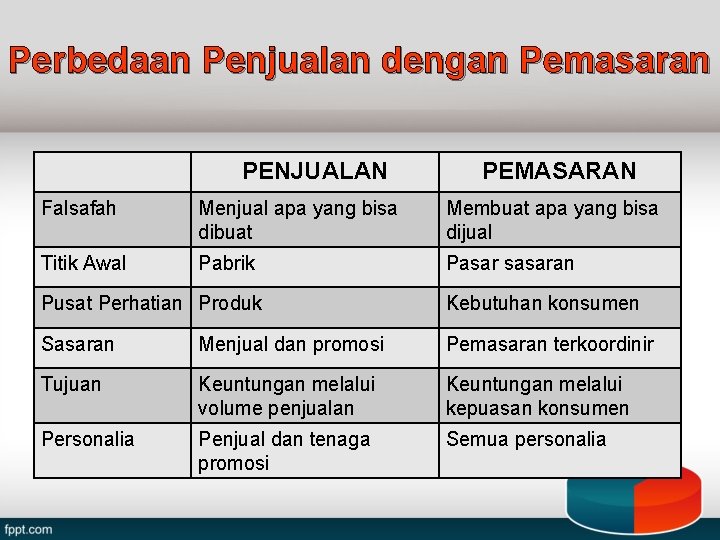 Perbedaan Penjualan dengan Pemasaran

| | PENJUALAN | PEMASARAN |
|---|---|---|
| Falsafah | Menjual apa yang bisa dibuat | Membuat apa yang bisa dijual |
| Titik Awal | Pabrik | Pasar sasaran |
| Pusat Perhatian | Produk | Kebutuhan konsumen |
| Sasaran | Menjual dan promosi | Pemasaran terkoordinir |
| Tujuan | Keuntungan melalui volume penjualan | Keuntungan melalui kepuasan konsumen |
| Personalia | Penjual dan tenaga promosi | Semua personalia |

fppt.com